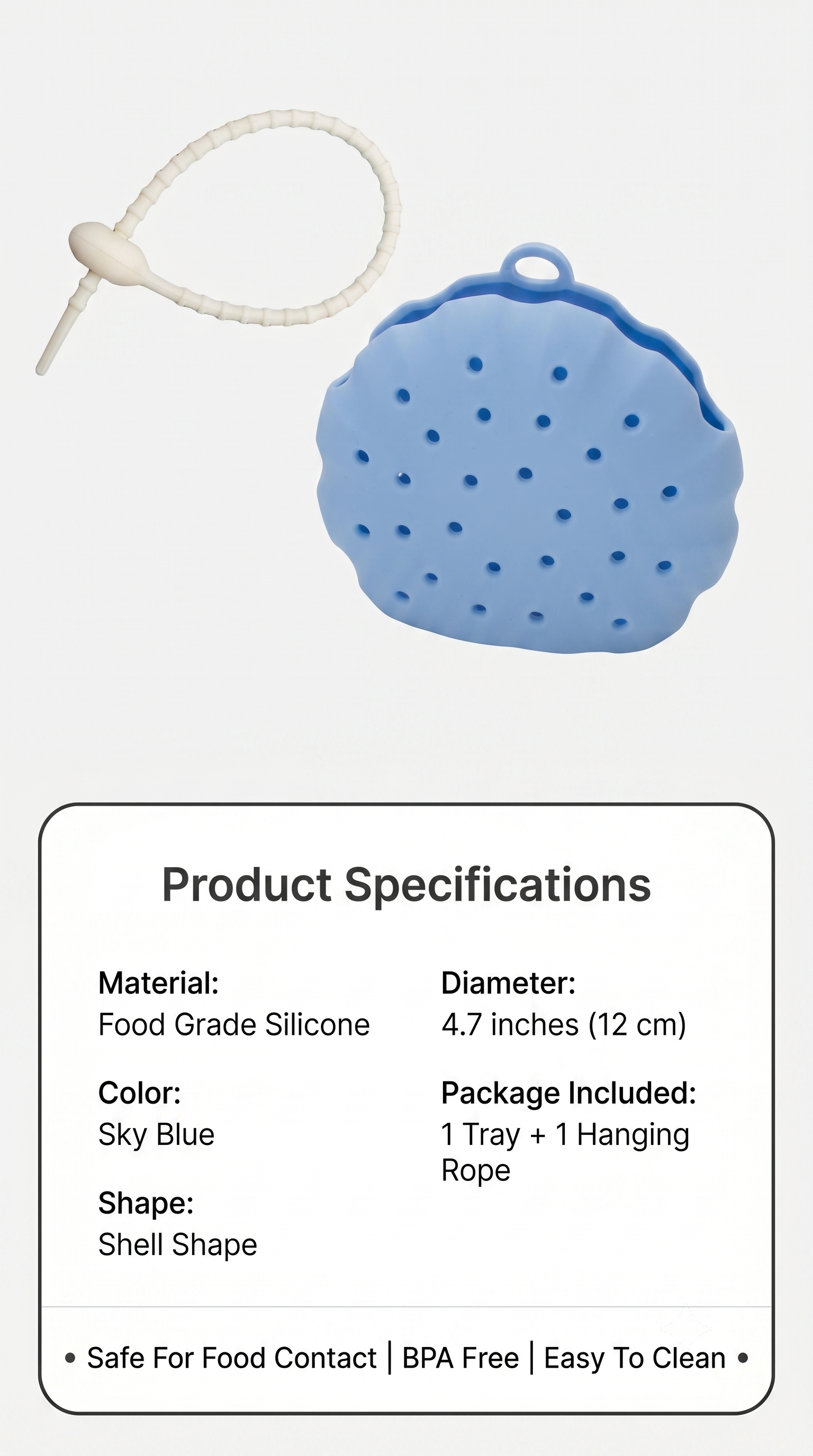 Product Specifications

Material:
Food Grade Silicone

Color:
Sky Blue

Shape:
Shell Shape

Diameter:
4.7 inches (12 cm)

Package Included:
1 Tray + 1 Hanging Rope

• Safe For Food Contact | BPA Free | Easy To Clean •